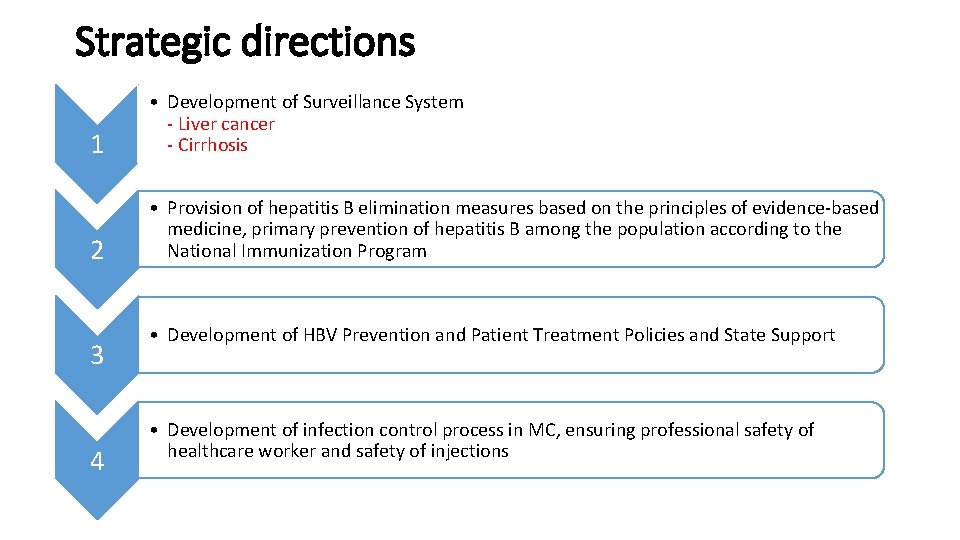 Strategic directions

1

• Development of Surveillance System
- Liver cancer
- Cirrhosis

2

• Provision of hepatitis B elimination measures based on the principles of evidence-based medicine, primary prevention of hepatitis B among the population according to the National Immunization Program

3

• Development of HBV Prevention and Patient Treatment Policies and State Support

4

• Development of infection control process in MC, ensuring professional safety of healthcare worker and safety of injections